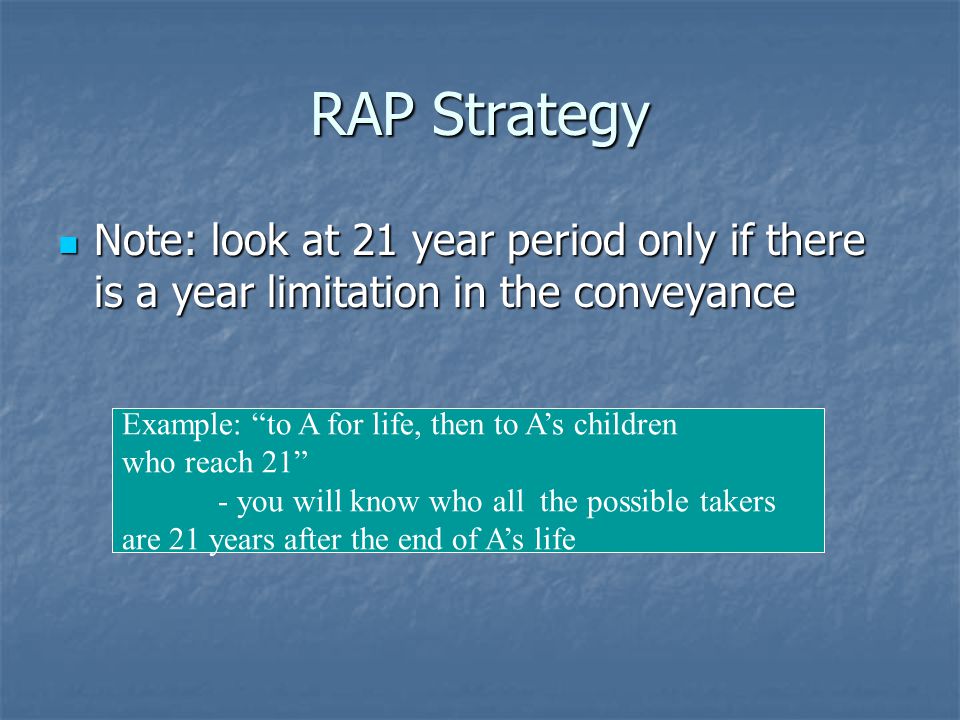 RAP Strategy

Note: look at 21 year period only if there is a year limitation in the conveyance

Example: “to A for life, then to A’s children who reach 21”
- you will know who all the possible takers are 21 years after the end of A’s life